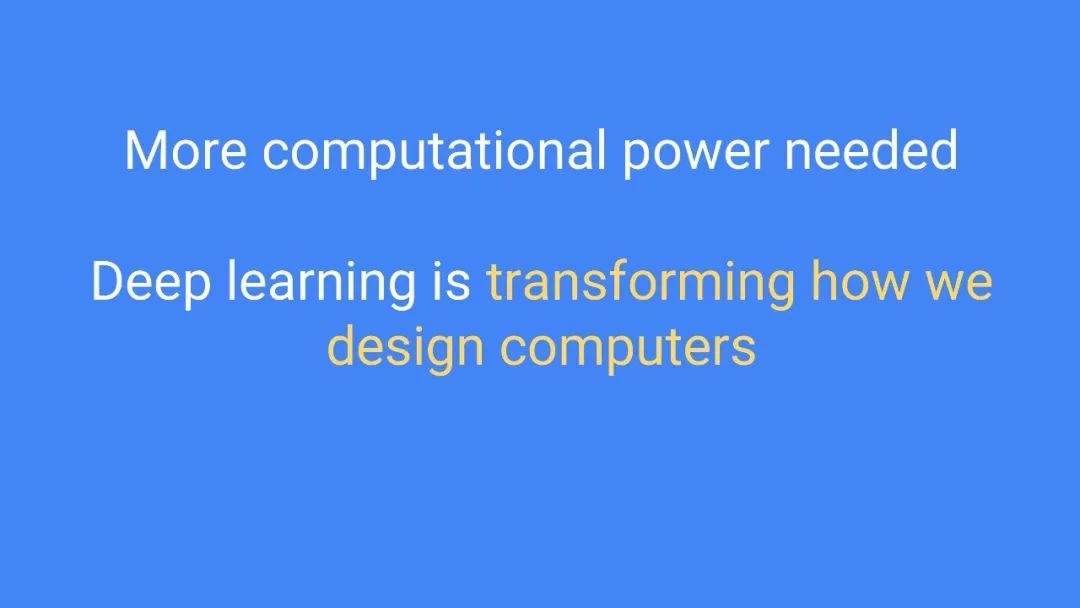 More computational power needed

Deep learning is transforming how we design computers